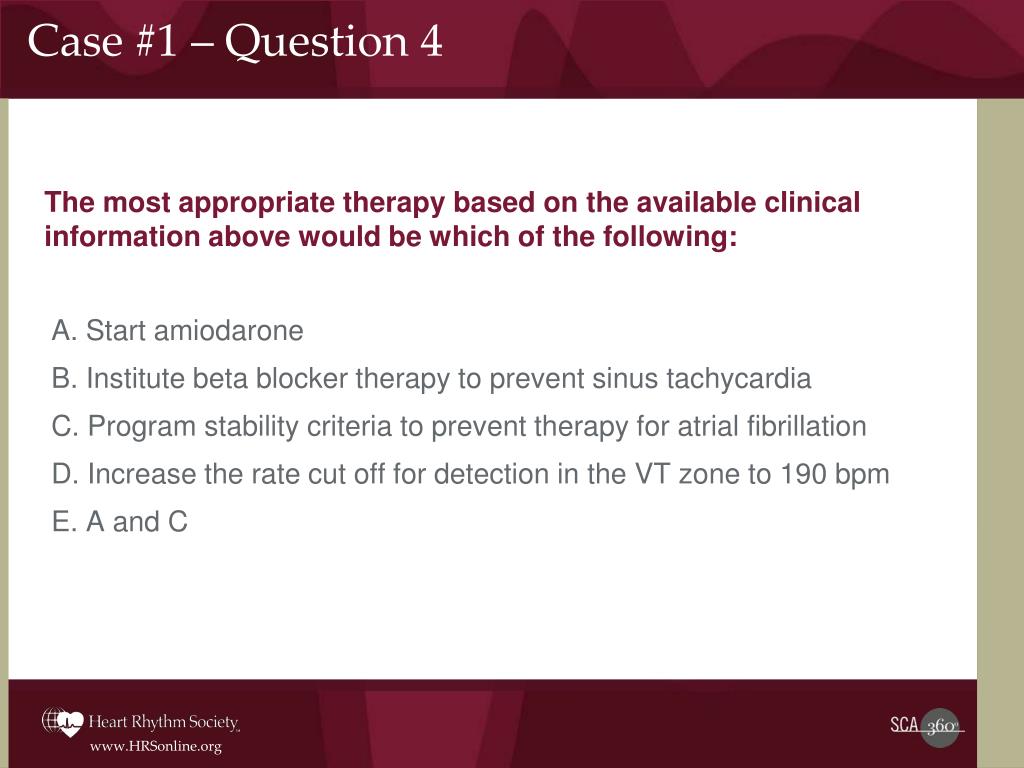 Case #1 – Question 4

The most appropriate therapy based on the available clinical information above would be which of the following:

A. Start amiodarone

B. Institute beta blocker therapy to prevent sinus tachycardia

C. Program stability criteria to prevent therapy for atrial fibrillation

D. Increase the rate cut off for detection in the VT zone to 190 bpm

E. A and C

Heart Rhythm Society
www.HRSonline.org

SCA 360°